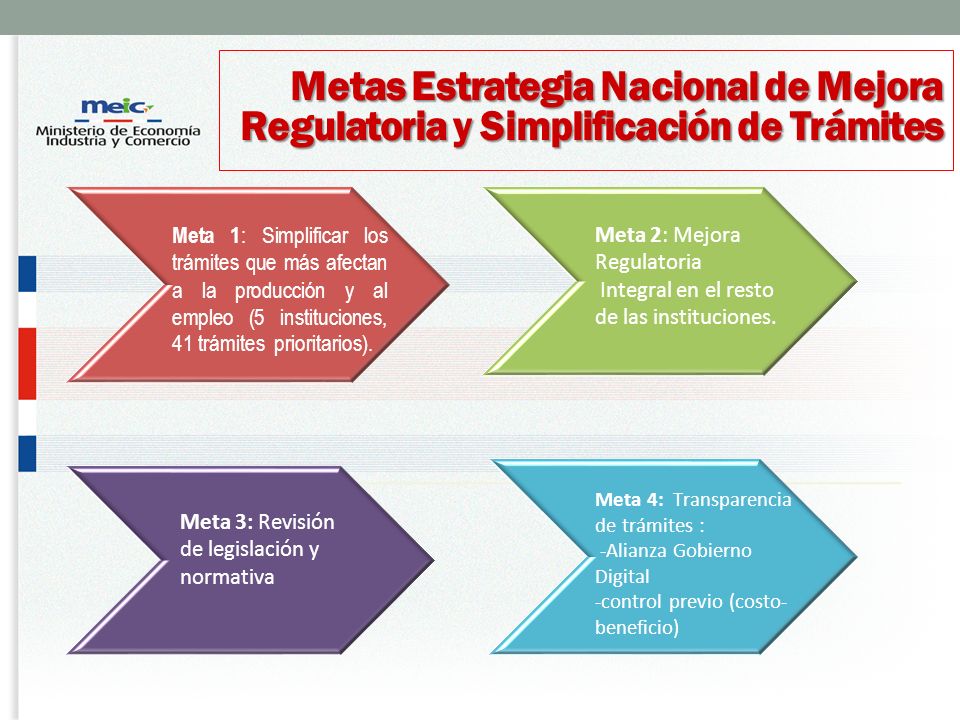 meic
Ministerio de Economía
Industria y Comercio

Metas Estrategia Nacional de Mejora Regulatoria y Simplificación de Trámites

Meta 1: Simplificar los trámites que más afectan a la producción y al empleo (5 instituciones, 41 trámites prioritarios).

Meta 2: Mejora Regulatoria
Integral en el resto de las instituciones.

Meta 3: Revisión de legislación y normativa

Meta 4: Transparencia de trámites :
-Alianza Gobierno Digital
-control previo (costo-beneficio)